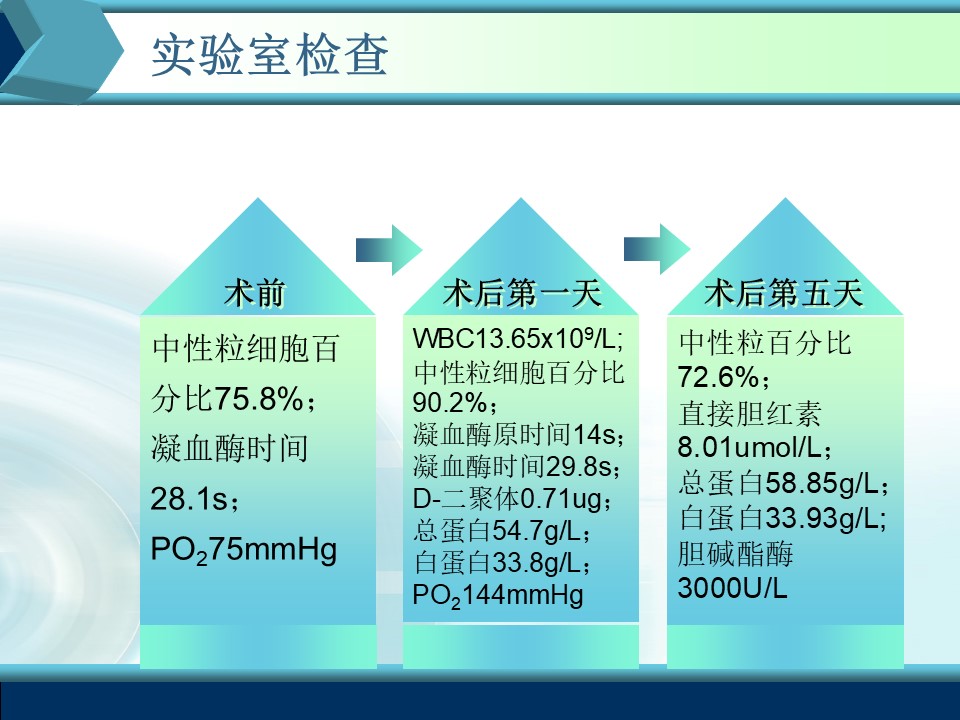 实验室检查

术前

中性粒细胞百分比75.8%；
凝血酶时间28.1s；
$PO_2$75mmHg

术后第一天

WBC13.65x$10^9$/L;
中性粒细胞百分比90.2%；
凝血酶原时间14s；
凝血酶时间29.8s；
D-二聚体0.71ug；
总蛋白54.7g/L；
白蛋白33.8g/L；
$PO_2$144mmHg

术后第五天

中性粒百分比72.6%；
直接胆红素8.01umol/L；
总蛋白58.85g/L；
白蛋白33.93g/L;
胆碱酯酶3000U/L